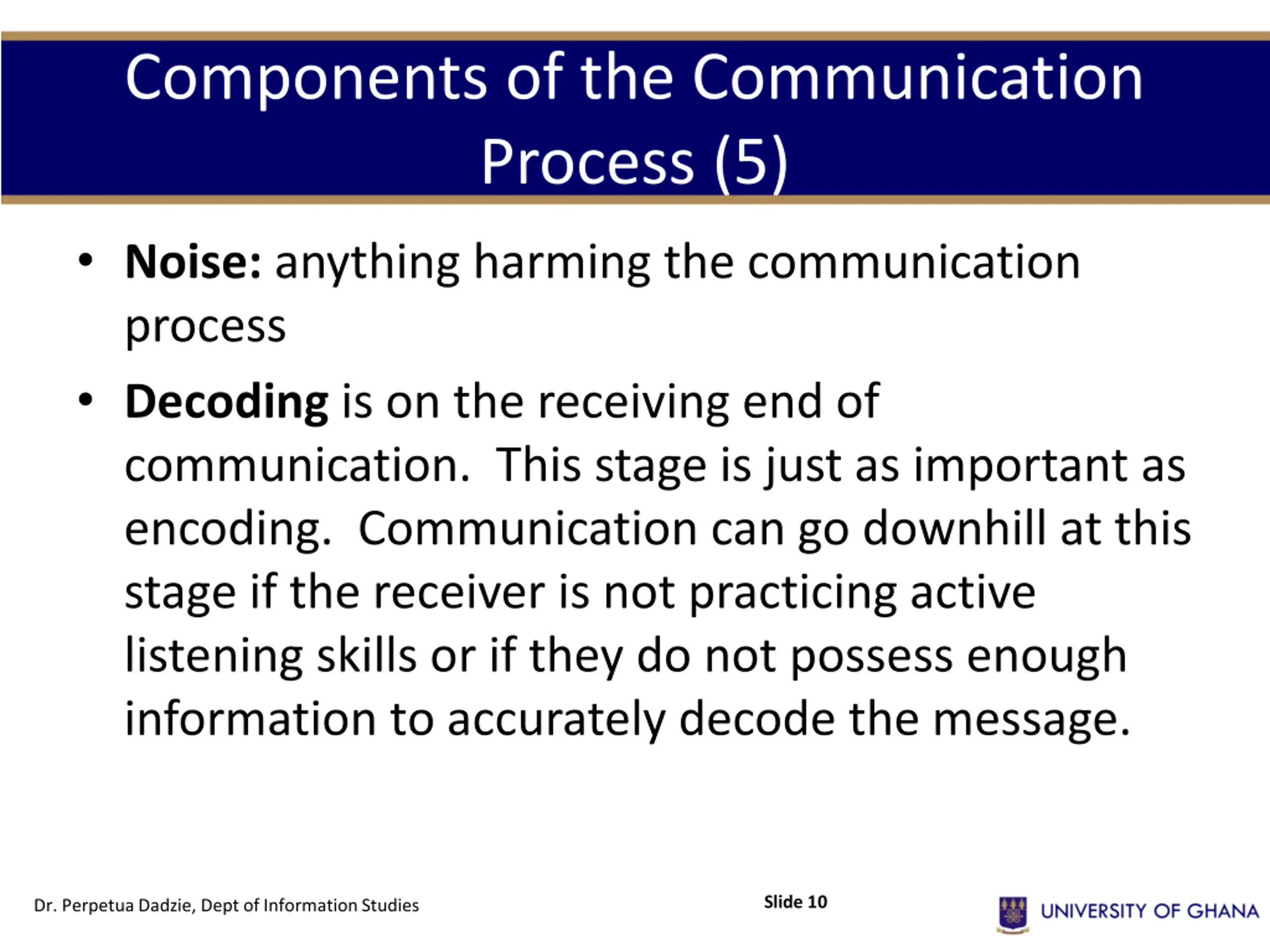 Components of the Communication Process (5)

• Noise: anything harming the communication process

• Decoding is on the receiving end of communication. This stage is just as important as encoding. Communication can go downhill at this stage if the receiver is not practicing active listening skills or if they do not possess enough information to accurately decode the message.

Dr. Perpetua Dadzie, Dept of Information Studies

Slide 10

UNIVERSITY OF GHANA